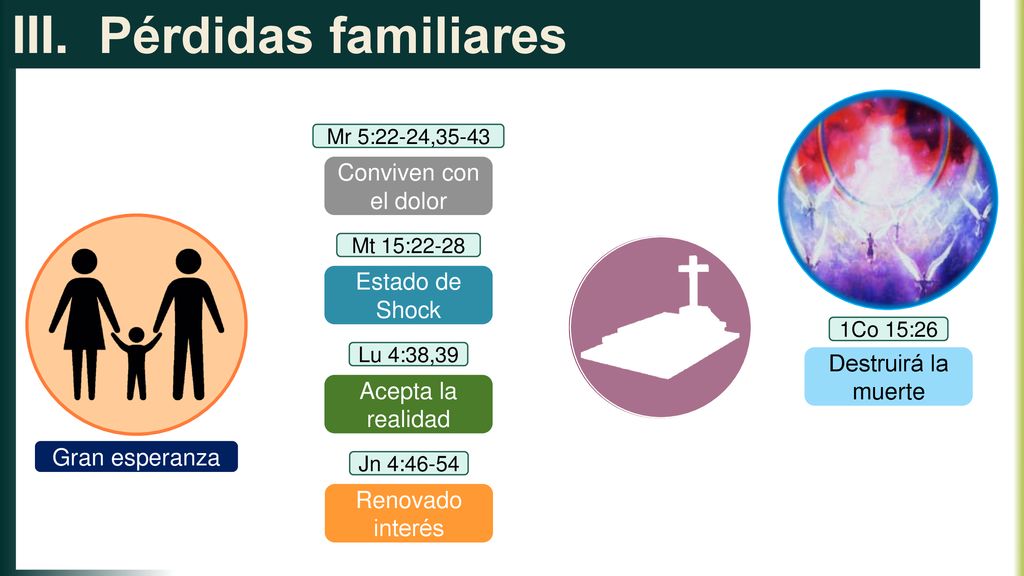 III. Pérdidas familiares

Gran esperanza

Mr 5:22-24,35-43

Conviven con el dolor

Mt 15:22-28

Estado de Shock

Lu 4:38,39

Acepta la realidad

Jn 4:46-54

Renovado interés

1Co 15:26

Destruirá la muerte